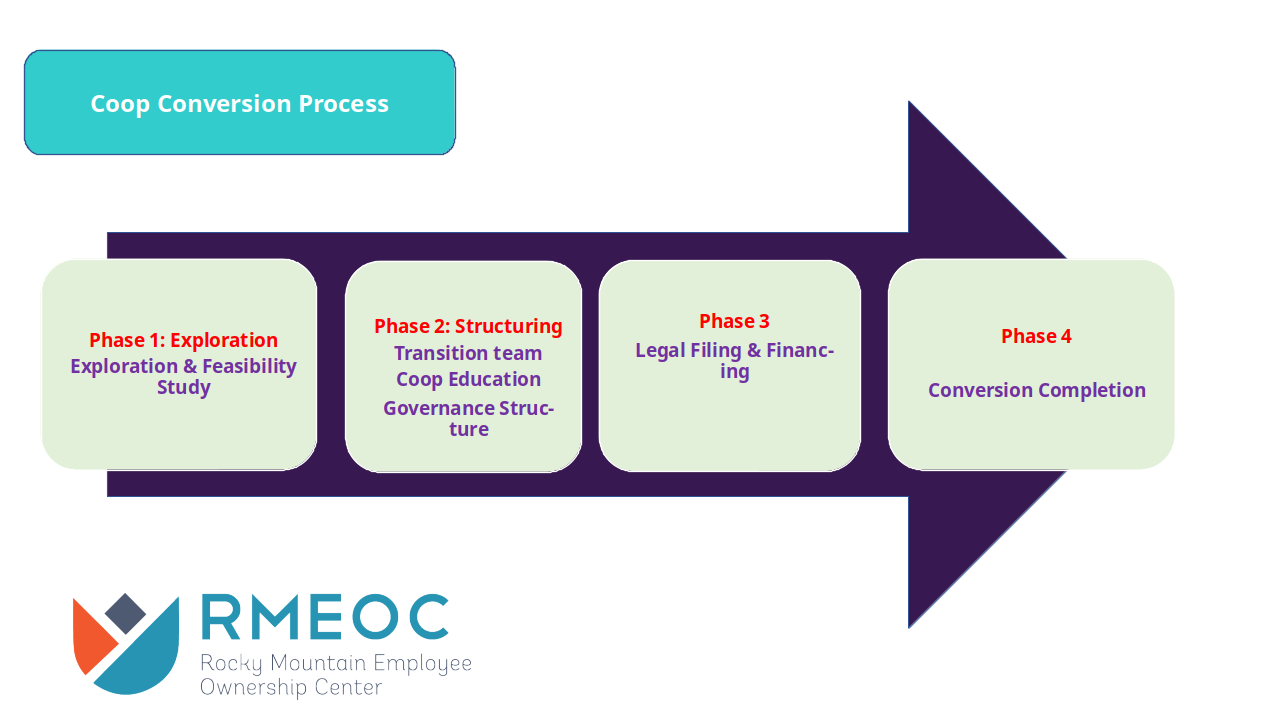 Coop Conversion Process

Phase 1: Exploration
Exploration & Feasibility Study

Phase 2: Structuring
Transition team
Coop Education
Governance Structure

Phase 3
Legal Filing & Financing

Phase 4

Conversion Completion

RMEOC
Rocky Mountain Employee Ownership Center